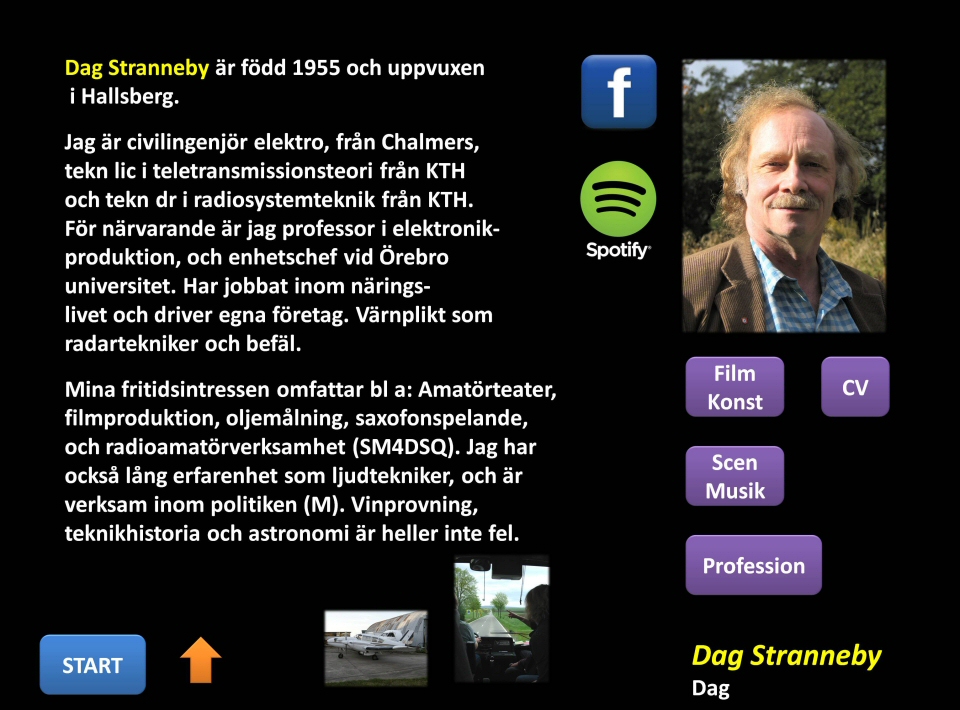 Dag Stranneby är född 1955 och uppvuxen i Hallsberg.

Jag är civilingenjör elektro, från Chalmers, tekn lic i teletransmissionsteori från KTH och tekn dr i radiosystemteknik från KTH. För närvarande är jag professor i elektronikproduktion, och enhetschef vid Örebro universitet. Har jobbat inom näringslivet och driver egna företag. Värnplikt som radartekniker och befäl.

Mina fritidsintressen omfattar bl a: Amatörteater, filmproduktion, oljemålning, saxofonspelande, och radioamatörverksamhet (SM4DSQ). Jag har också lång erfarenhet som ljudtekniker, och är verksam inom politiken (M). Vinprovning, teknikhistoria och astronomi är heller inte fel.

f

Spotify

Film Konst

CV

Scen Musik

Profession

START

Dag Stranneby
Dag